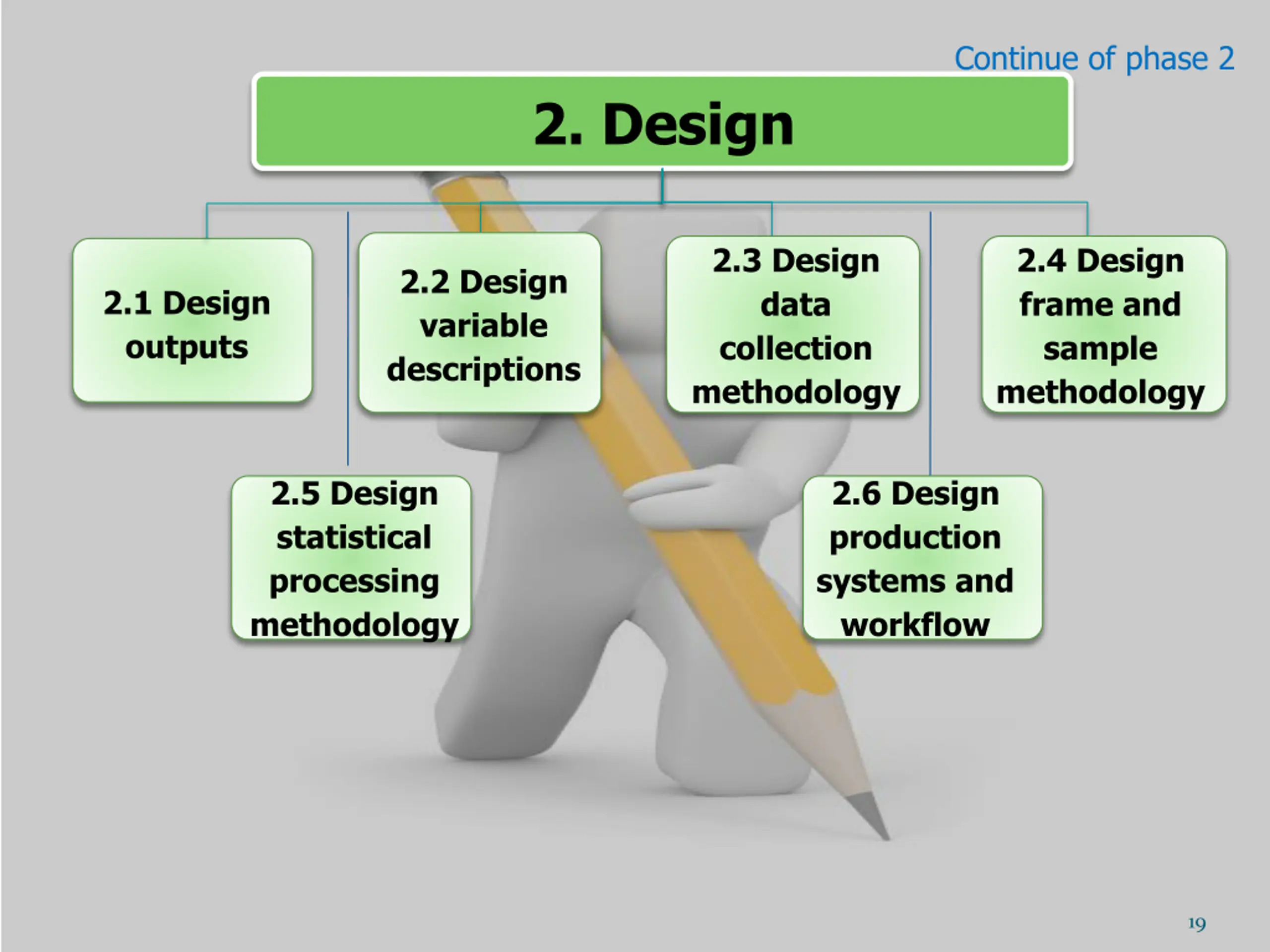 Continue of phase 2

2. Design

2.1 Design outputs

2.2 Design variable descriptions

2.3 Design data collection methodology

2.4 Design frame and sample methodology

2.5 Design statistical processing methodology

2.6 Design production systems and workflow

19